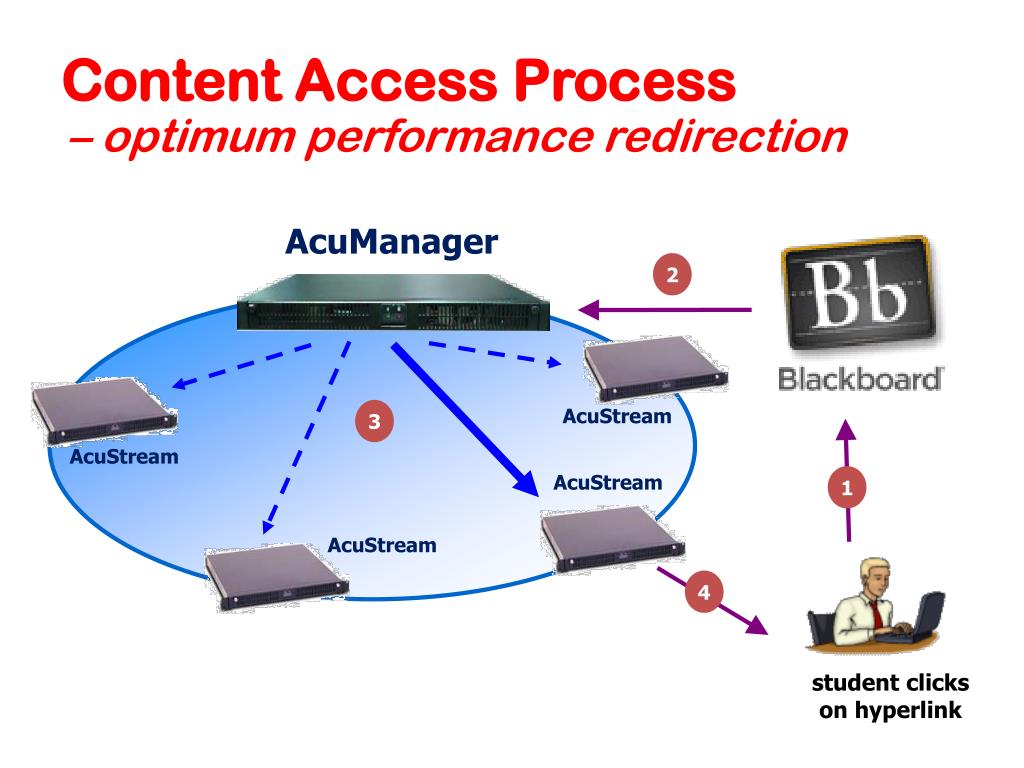 Content Access Process
– optimum performance redirection

AcuManager

2

Bb

Blackboard

AcuStream

3

AcuStream

AcuStream

1

AcuStream

4

student clicks on hyperlink